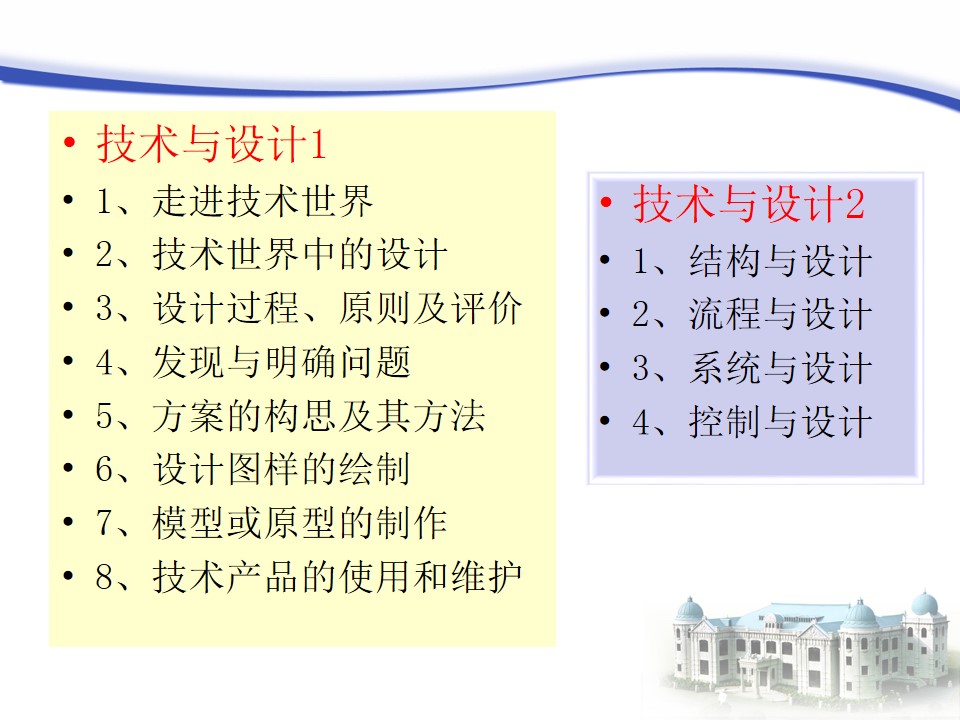 • 技术与设计1
• 1、走进技术世界
• 2、技术世界中的设计
• 3、设计过程、原则及评价
• 4、发现与明确问题
• 5、方案的构思及其方法
• 6、设计图样的绘制
• 7、模型或原型的制作
• 8、技术产品的使用和维护

• 技术与设计2
• 1、结构与设计
• 2、流程与设计
• 3、系统与设计
• 4、控制与设计